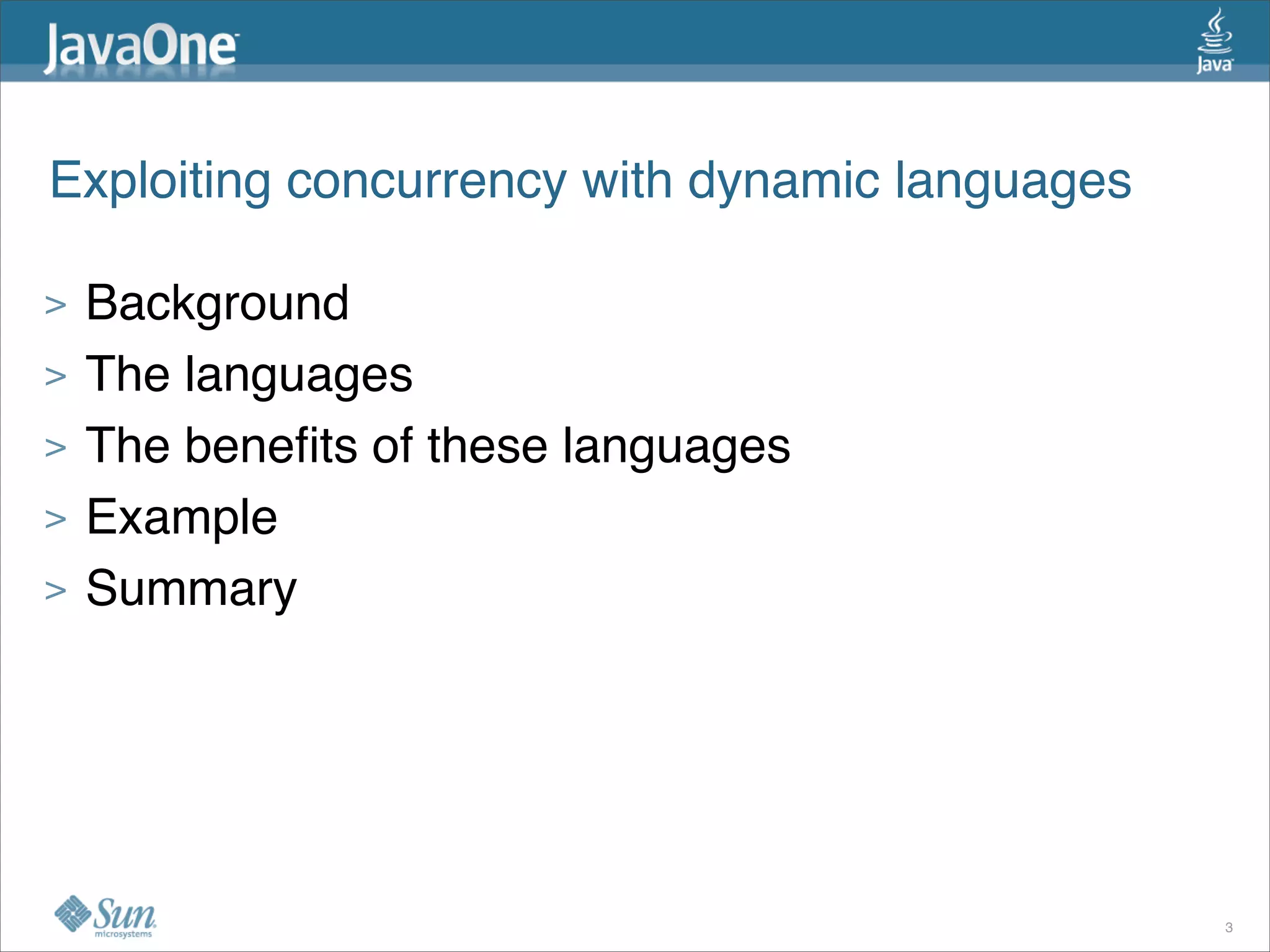 JavaOne

Java

Exploiting concurrency with dynamic languages

> Background
> The languages
> The benefits of these languages
> Example
> Summary

Sun microsystems

3